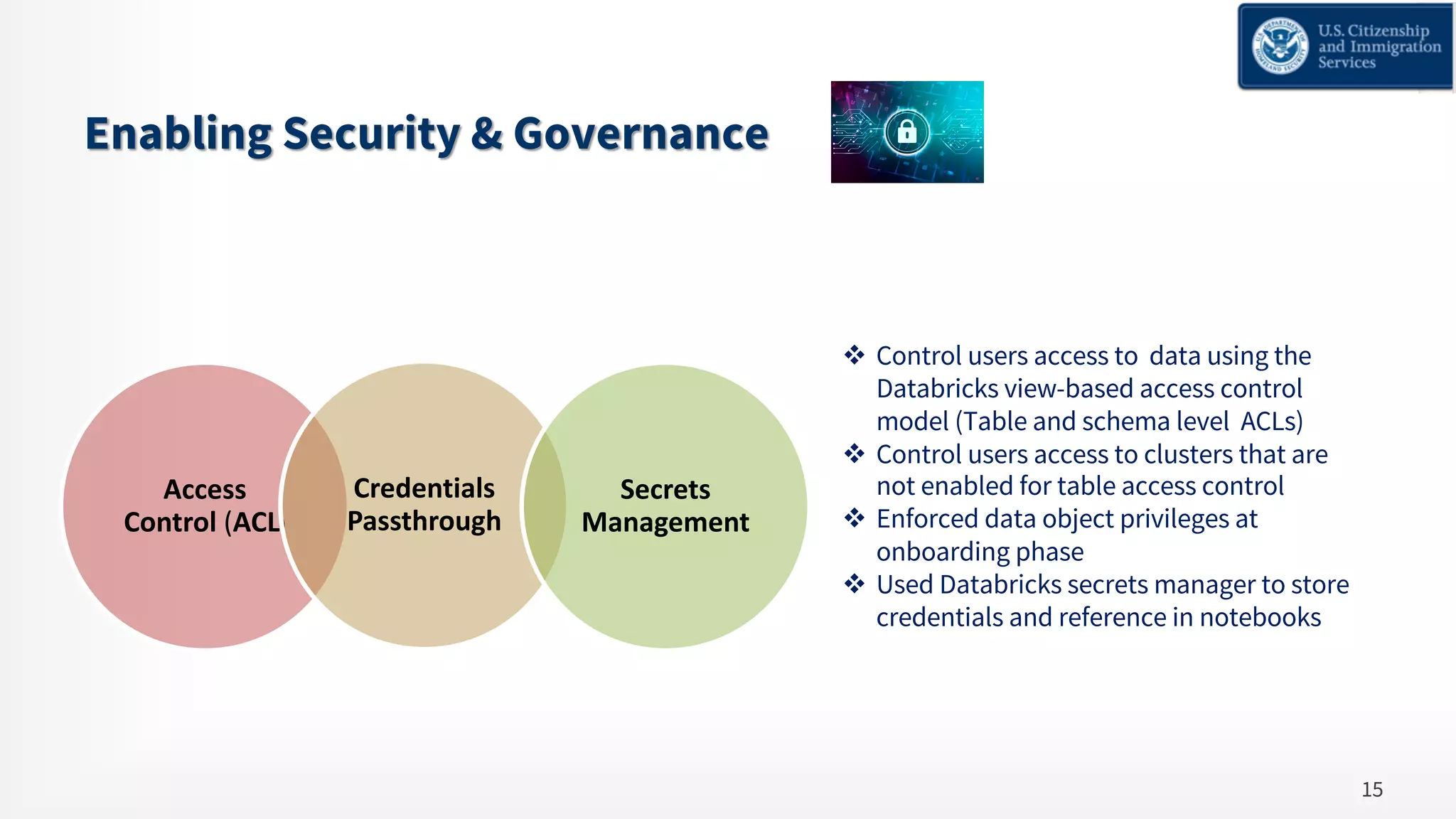 U.S. Citizenship and Immigration Services

Enabling Security & Governance

Access Control (ACL

Credentials Passthrough

Secrets Management

❖ Control users access to data using the Databricks view-based access control model (Table and schema level ACLs)
❖ Control users access to clusters that are not enabled for table access control
❖ Enforced data object privileges at onboarding phase
❖ Used Databricks secrets manager to store credentials and reference in notebooks

15